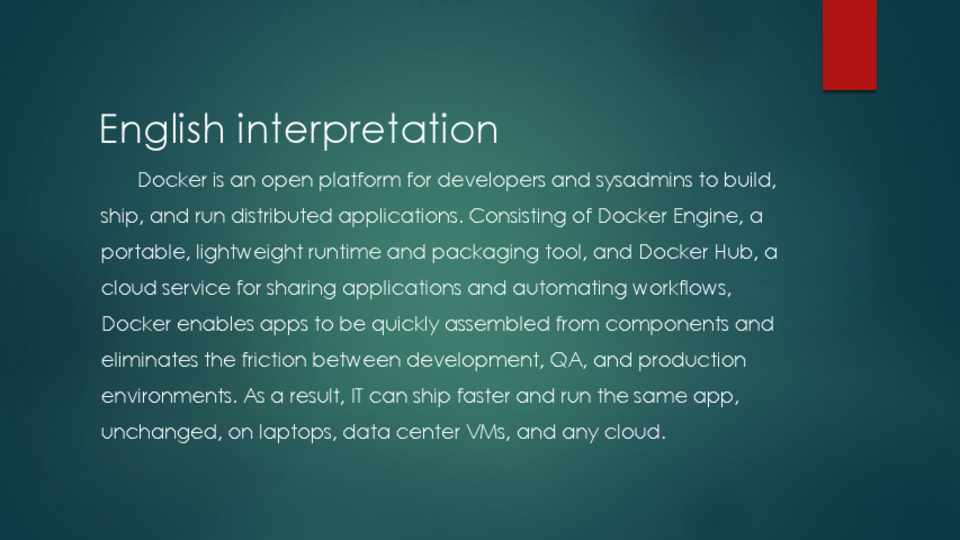 English interpretation

Docker is an open platform for developers and sysadmins to build, ship, and run distributed applications. Consisting of Docker Engine, a portable, lightweight runtime and packaging tool, and Docker Hub, a cloud service for sharing applications and automating workflows, Docker enables apps to be quickly assembled from components and eliminates the friction between development, QA, and production environments. As a result, IT can ship faster and run the same app, unchanged, on laptops, data center VMs, and any cloud.